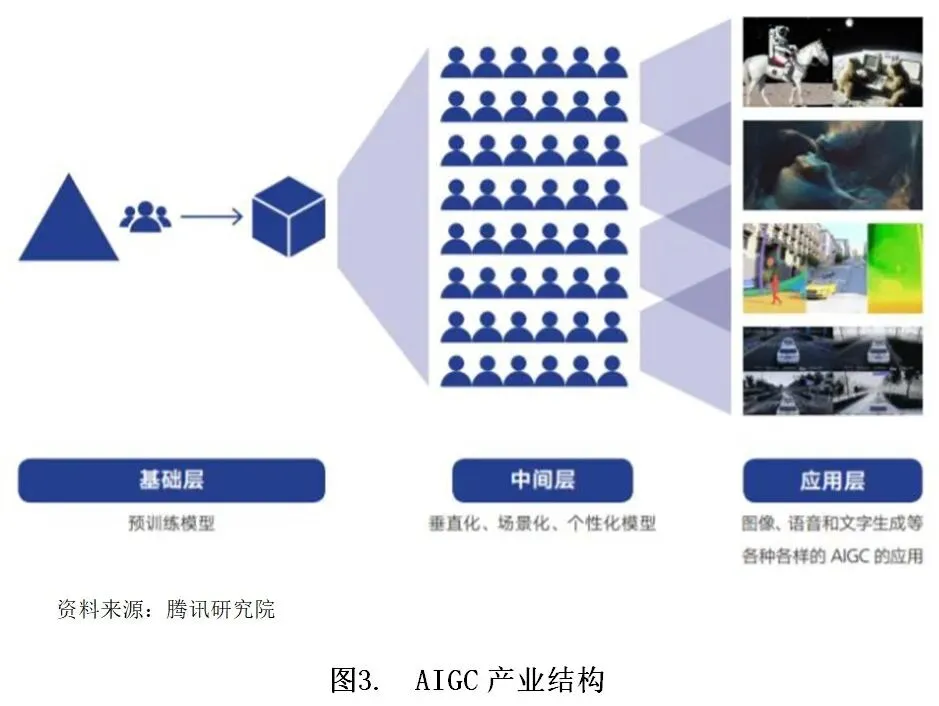 基础层
预训练模型

中间层
垂直化、场景化、个性化模型

应用层
图像、语音和文字生成等各种各样的 AIGC 的应用

资料来源：腾讯研究院

图3. AIGC 产业结构